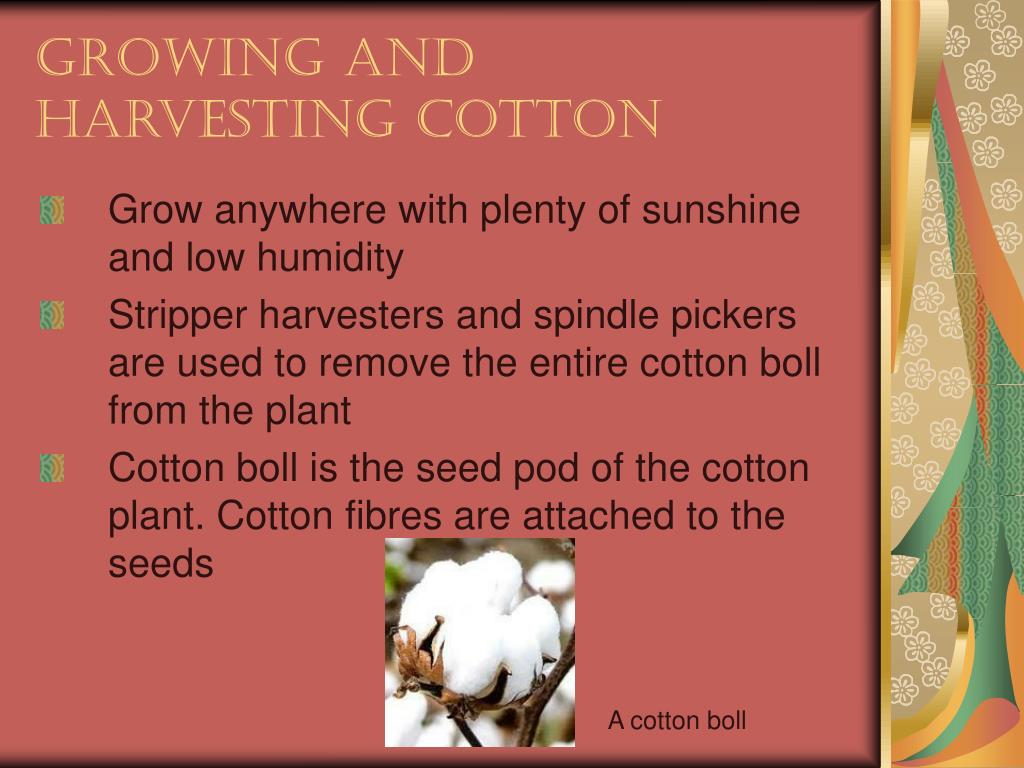 GROWING AND HARVESTING COTTON

Grow anywhere with plenty of sunshine and low humidity

Stripper harvesters and spindle pickers are used to remove the entire cotton boll from the plant

Cotton boll is the seed pod of the cotton plant. Cotton fibres are attached to the seeds

A cotton boll